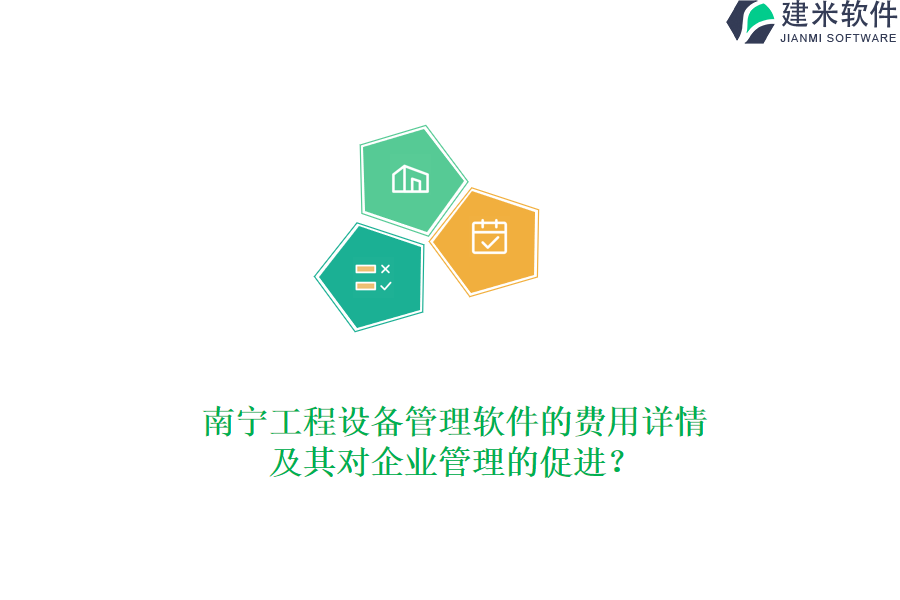 建米软件
JIANMI SOFTWARE

南宁工程设备管理软件的费用详情及其对企业管理的促进？